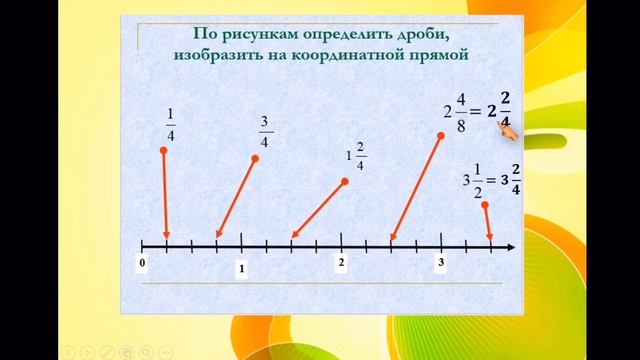 По рисункам определить дроби, изобразить на координатной прямой

$\frac{1}{4}$

$\frac{3}{4}$

$1\frac{2}{4}$

$2\frac{4}{8} = 2\frac{2}{4}$

$3\frac{1}{2} = 3\frac{2}{4}$

0

1

2

3